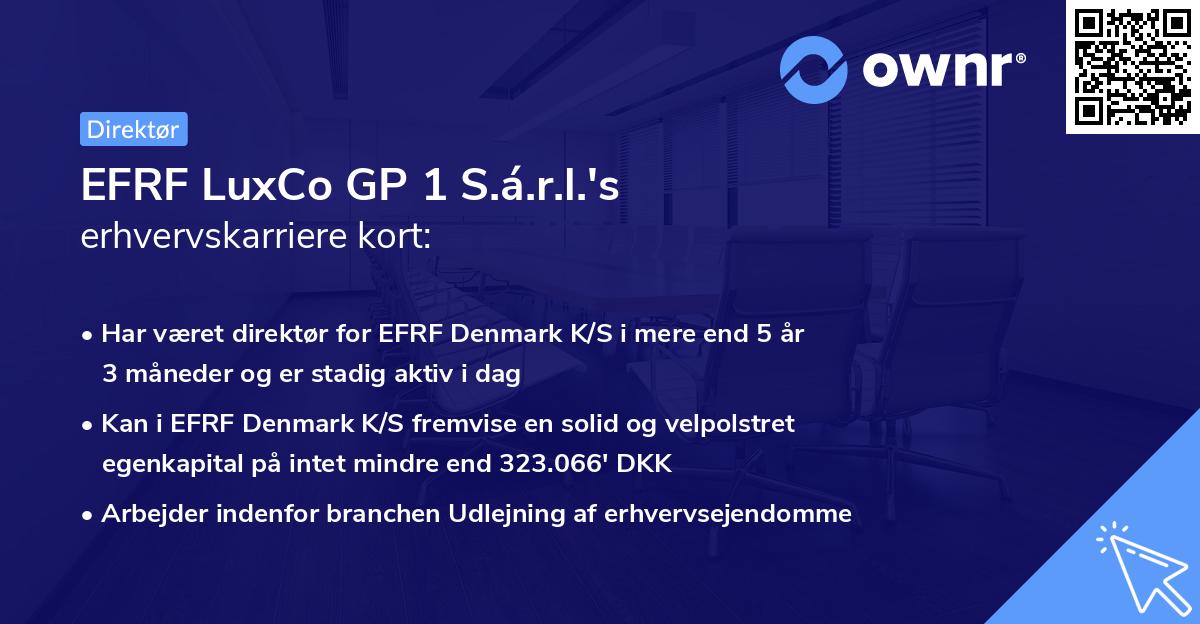 ownr®

Direktør

EFRF LuxCo GP 1 S.á.r.l.'s erhvervskarriere kort:

• Har været direktør for EFRF Denmark K/S i mere end 5 år 3 måneder og er stadig aktiv i dag

• Kan i EFRF Denmark K/S fremvise en solid og velpolstret egenkapital på intet mindre end 323.066' DKK

• Arbejder indenfor branchen Udlejning af erhvervsejendomme